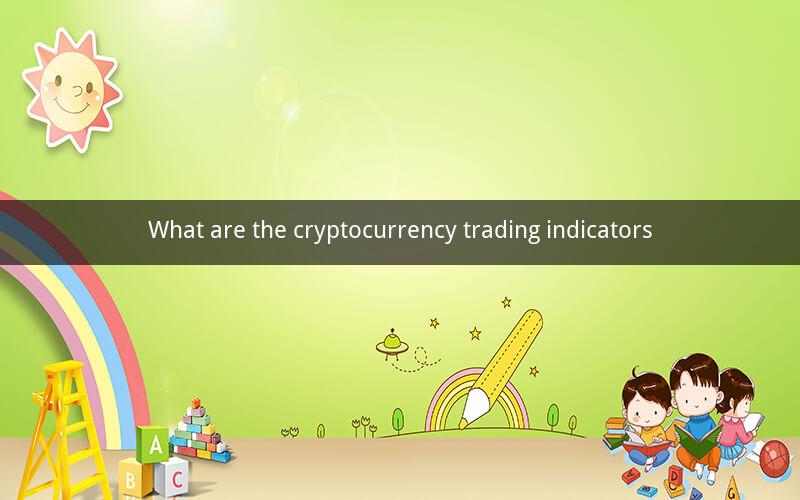 What are the cryptocurrency trading indicators

A
B C